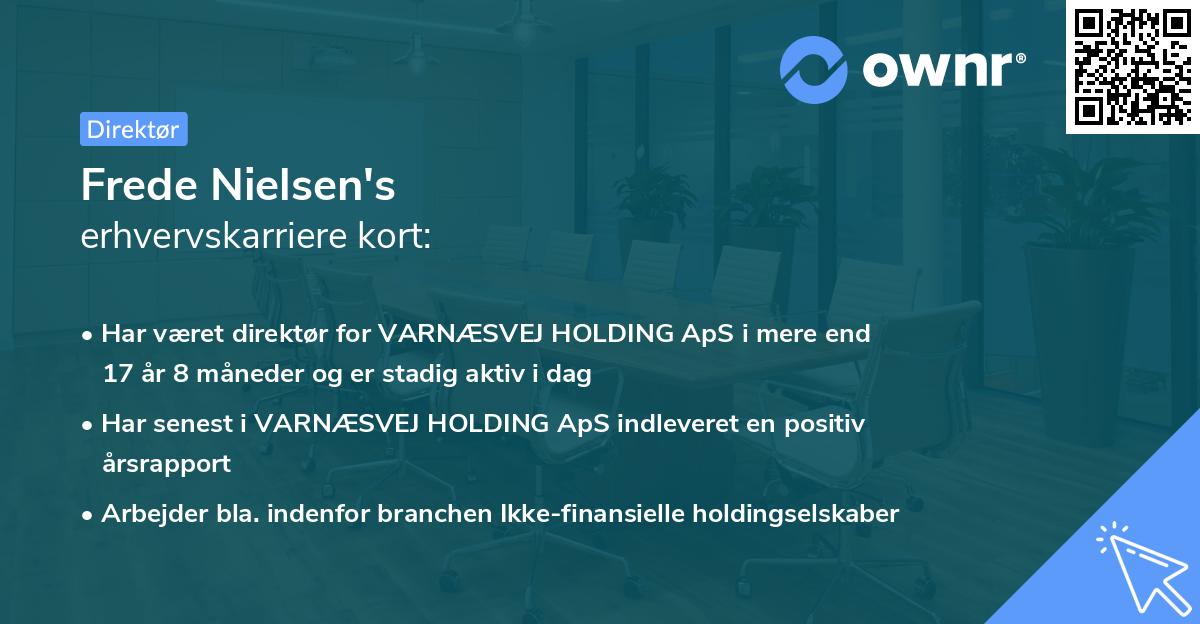 ownr®

Direktør

Frede Nielsen's
erhvervskarriere kort:

• Har været direktør for VARNÆSVEJ HOLDING ApS i mere end 17 år 8 måneder og er stadig aktiv i dag

• Har senest i VARNÆSVEJ HOLDING ApS indleveret en positiv årsrapport

• Arbejder bla. indenfor branchen Ikke-finansielle holdingselskaber